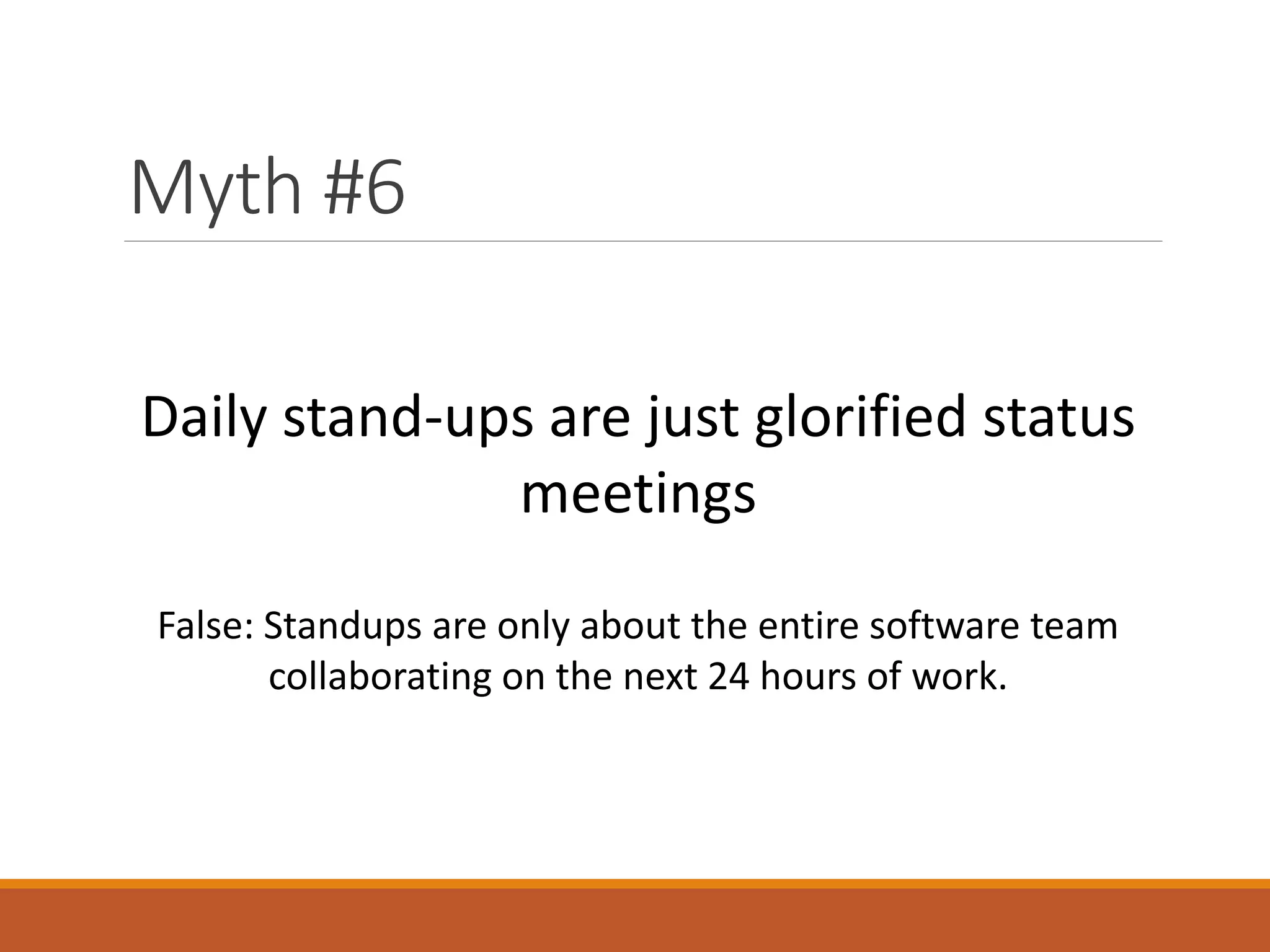 Myth #6

Daily stand-ups are just glorified status meetings

False: Standups are only about the entire software team collaborating on the next 24 hours of work.